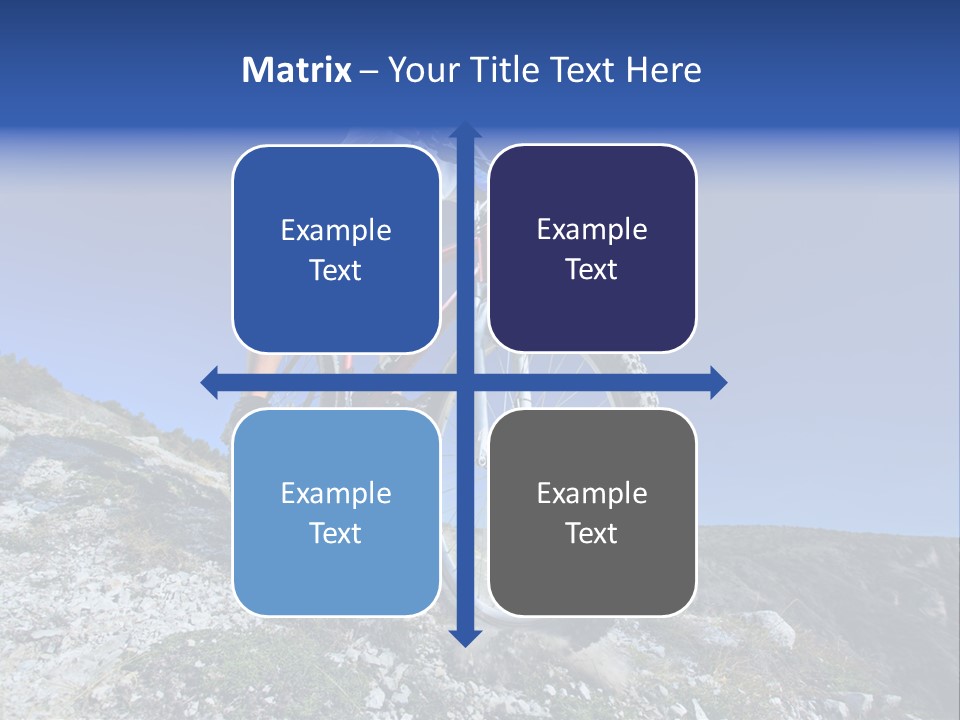 Matrix – Your Title Text Here

Example Text

Example Text

Example Text

Example Text